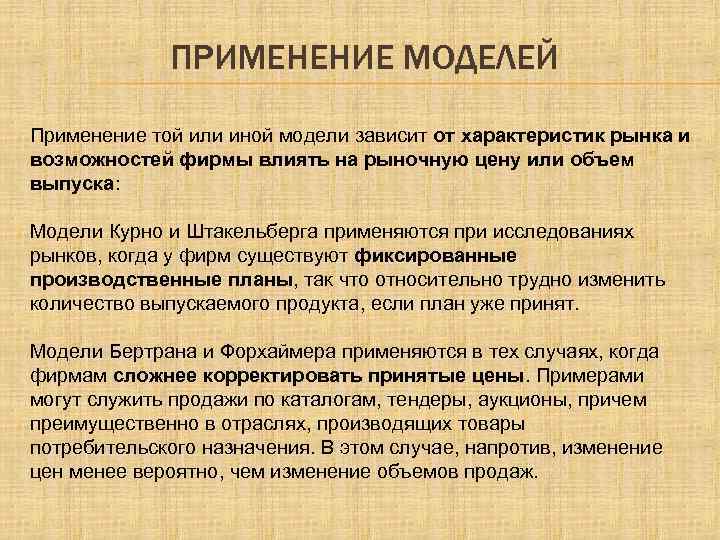 ПРИМЕНЕНИЕ МОДЕЛЕЙ

Применение той или иной модели зависит от характеристик рынка и возможностей фирмы влиять на рыночную цену или объем выпуска:

Модели Курно и Штакельберга применяются при исследованиях рынков, когда у фирм существуют фиксированные производственные планы, так что относительно трудно изменить количество выпускаемого продукта, если план уже принят.

Модели Бертрана и Форхаймера применяются в тех случаях, когда фирмам сложнее корректировать принятые цены. Примерами могут служить продажи по каталогам, тендеры, аукционы, причем преимущественно в отраслях, производящих товары потребительского назначения. В этом случае, напротив, изменение цен менее вероятно, чем изменение объемов продаж.